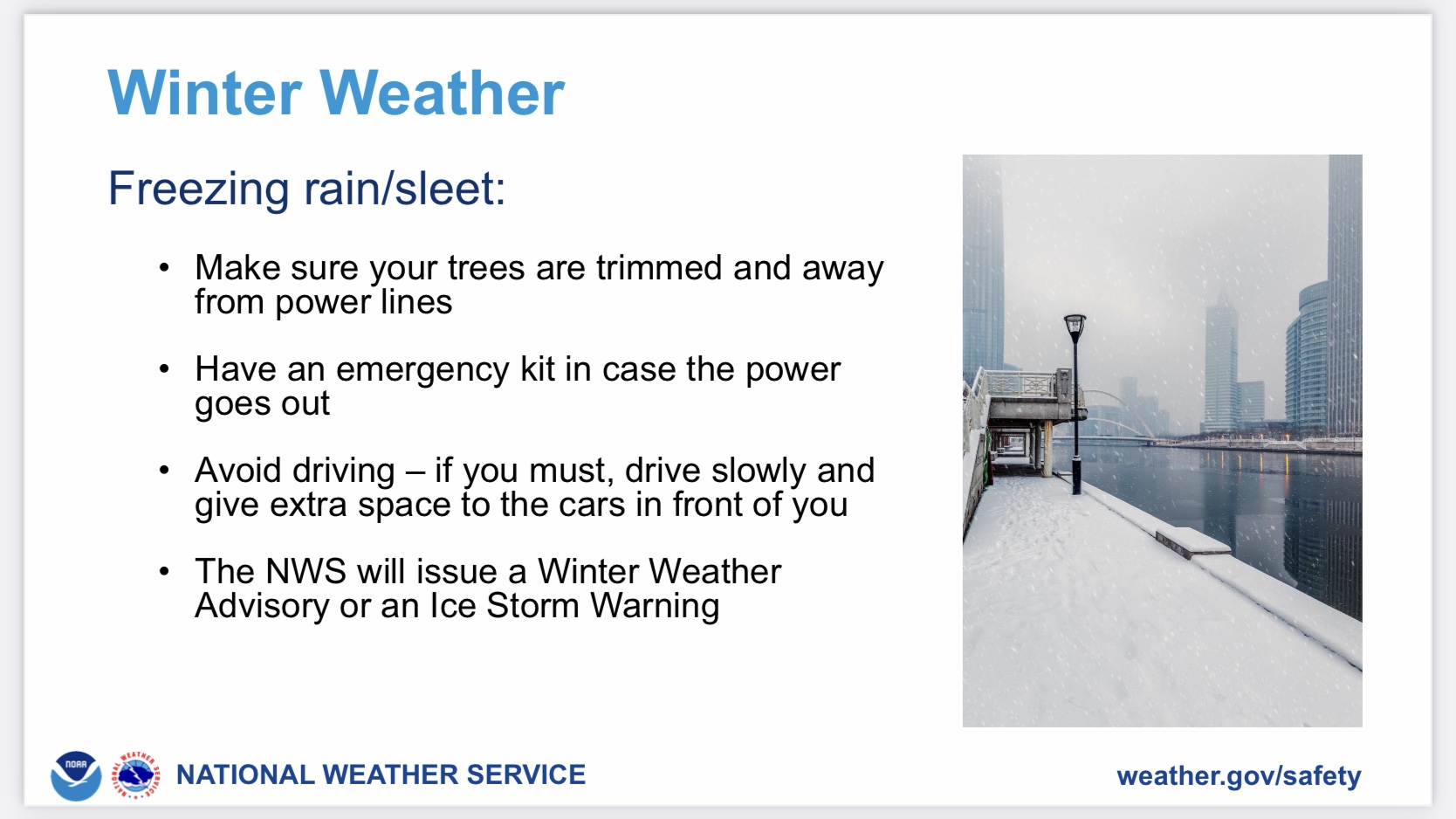 Winter Weather

Freezing rain/sleet:

• Make sure your trees are trimmed and away from power lines

• Have an emergency kit in case the power goes out

• Avoid driving – if you must, drive slowly and give extra space to the cars in front of you

• The NWS will issue a Winter Weather Advisory or an Ice Storm Warning

NOAA

NATIONAL WEATHER SERVICE

weather.gov/safety